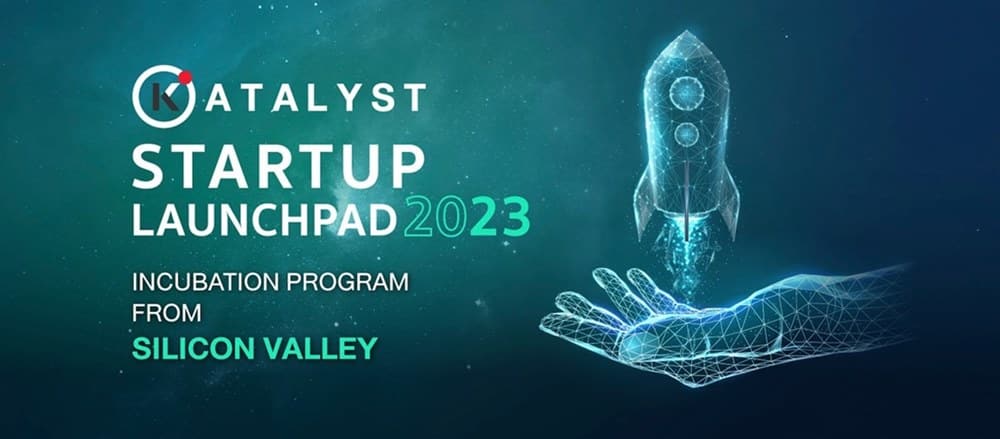 KATALYST
STARTUP
LAUNCHPAD 2023

INCUBATION PROGRAM
FROM
SILICON VALLEY